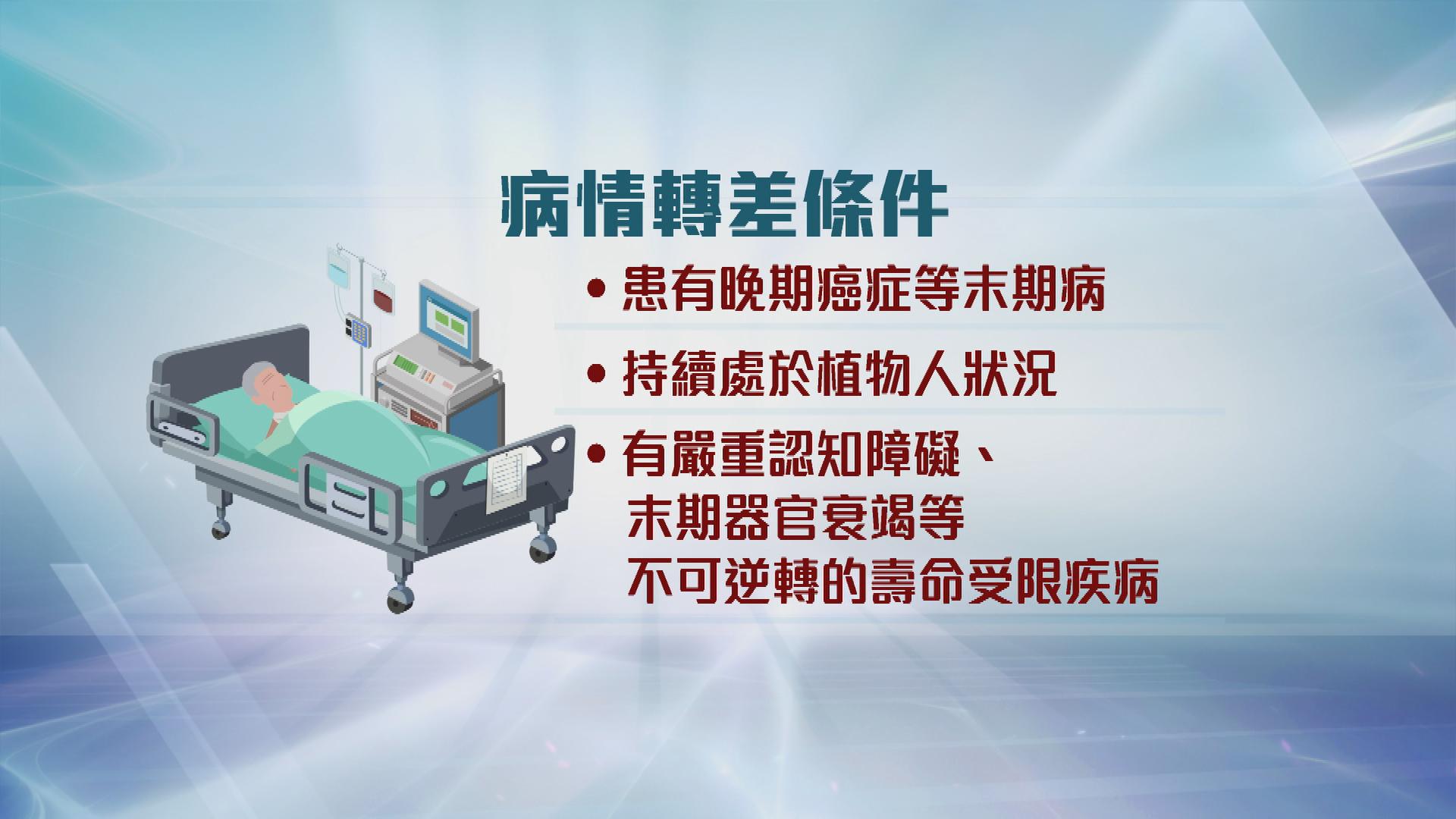 病情轉差條件

• 患有晚期癌症等末期病

• 持續處於植物人狀況

• 有嚴重認知障礙、末期器官衰竭等不可逆轉的壽命受限疾病